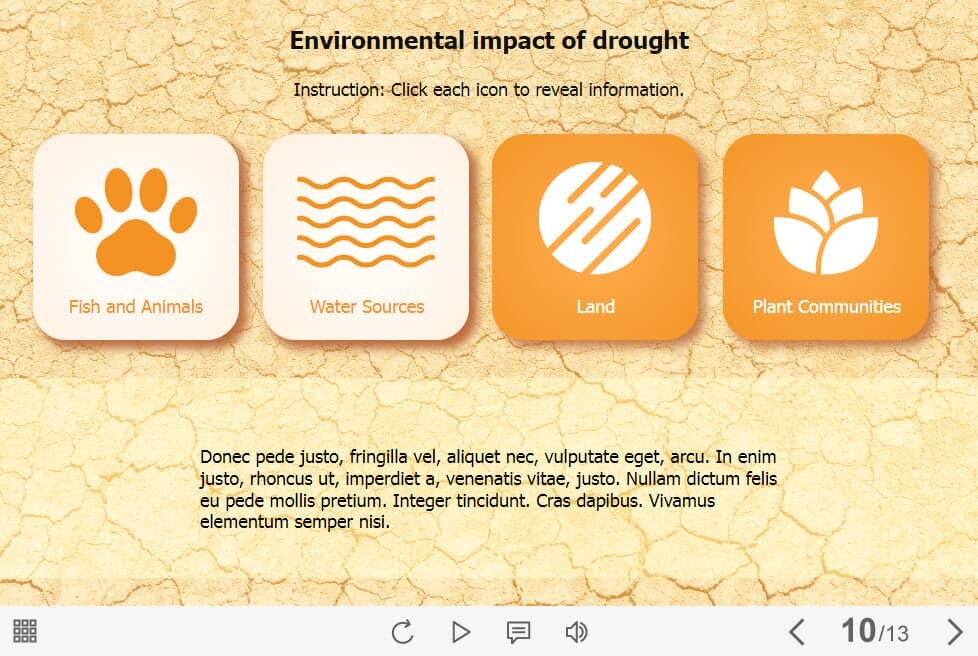 Environmental impact of drought

Instruction: Click each icon to reveal information.

Fish and Animals

Water Sources

Land

Plant Communities

Donec pede justo, fringilla vel, aliquet nec, vulputate eget, arcu. In enim justo, rhoncus ut, imperdiet a, venenatis vitae, justo. Nullam dictum felis eu pede mollis pretium. Integer tincidunt. Cras dapibus. Vivamus elementum semper nisi.

10/13